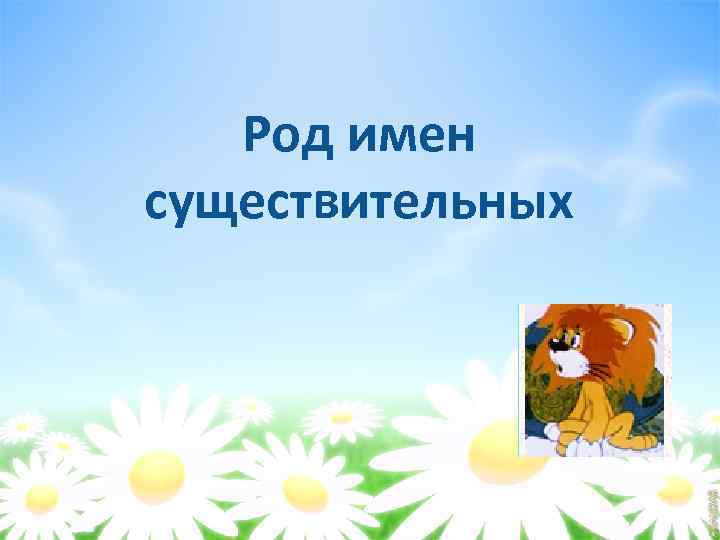 Род имен существительных